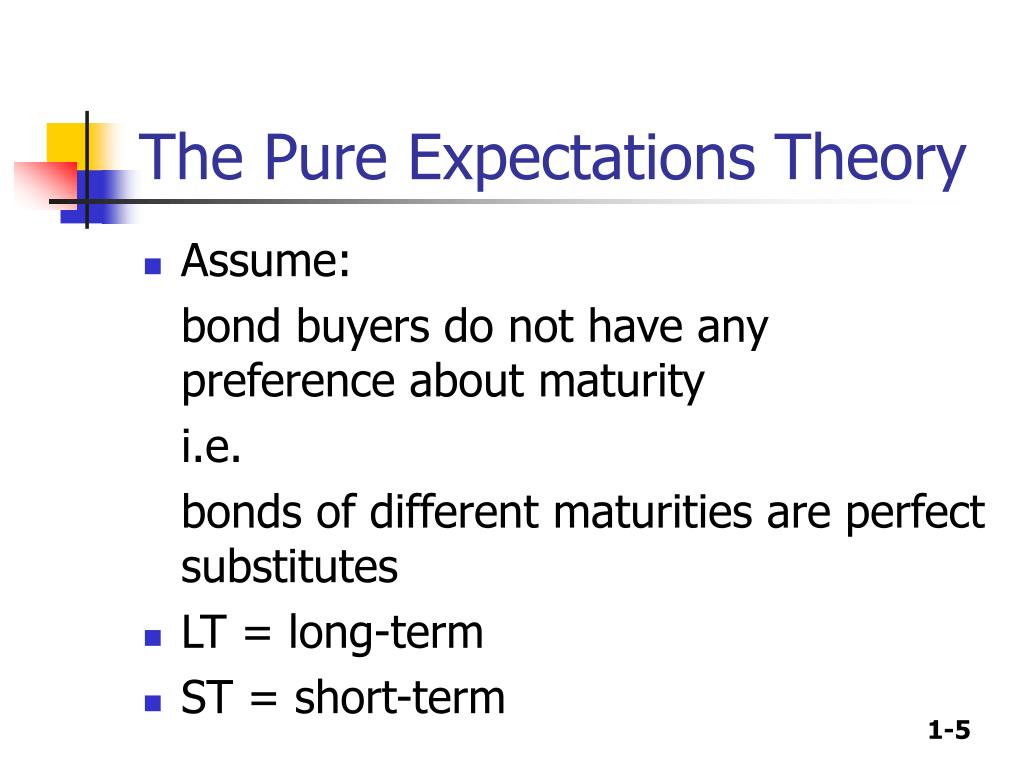 The Pure Expectations Theory

- Assume:

  bond buyers do not have any preference about maturity

  i.e.

  bonds of different maturities are perfect substitutes
- LT = long-term
- ST = short-term

1-5